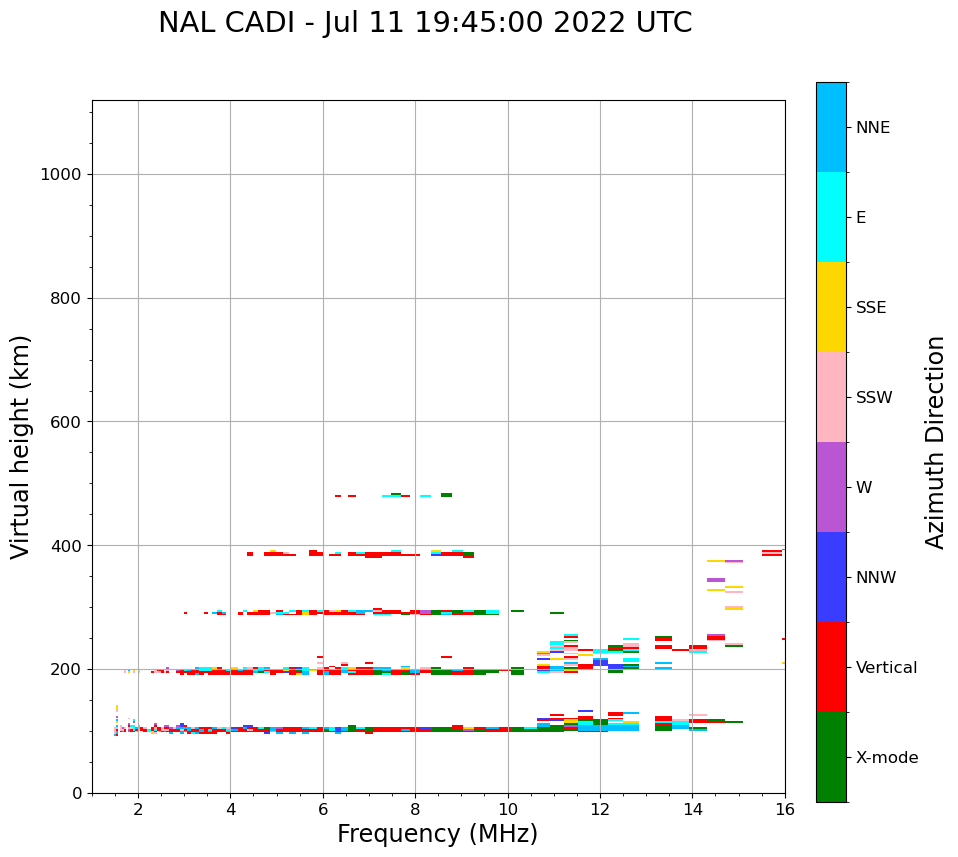 NAL CADI - Jul 11 19:45:00 2022 UTC

Virtual height (km)

1000
800
600
400
200
0

2
4
6
8
10
12
14
16

Frequency (MHz)

NNE
E
SSE
SSW
W
NNW
Vertical
X-mode

Azimuth Direction